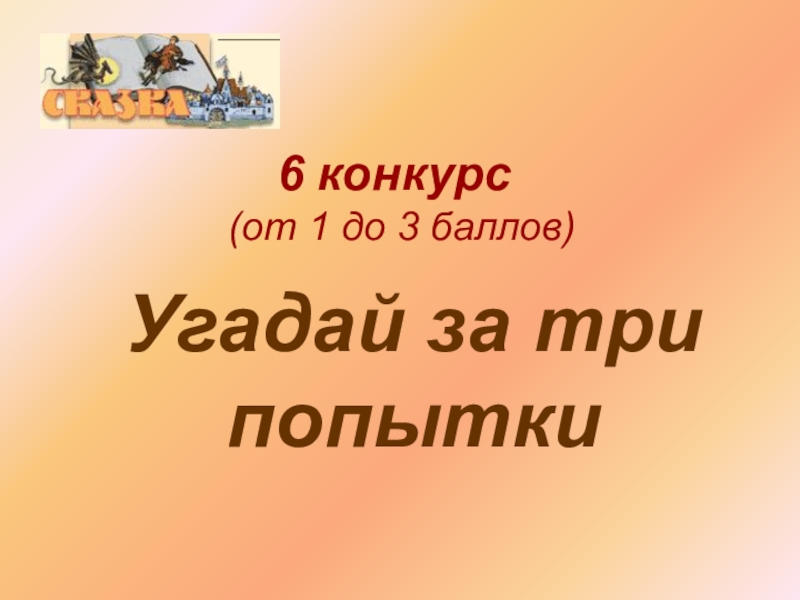 СКАЗКА

6 конкурс
(от 1 до 3 баллов)

Угадай за три попытки